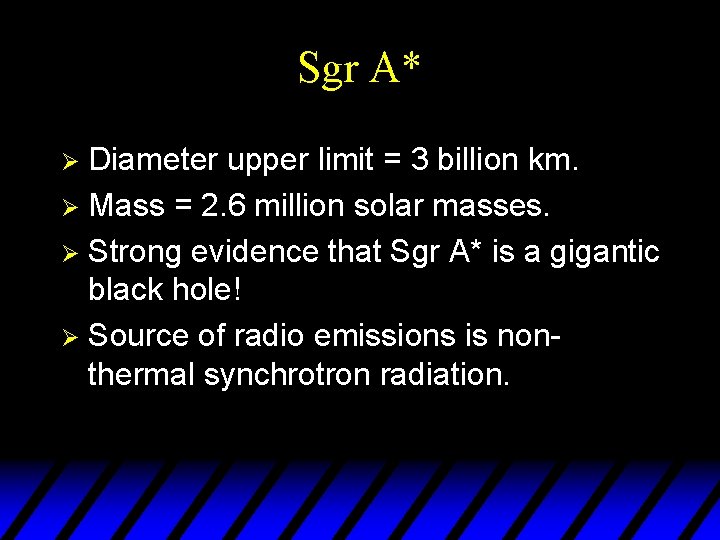 Sgr A*

➢ Diameter upper limit = 3 billion km.

➢ Mass = 2.6 million solar masses.

➢ Strong evidence that Sgr A* is a gigantic black hole!

➢ Source of radio emissions is non-thermal synchrotron radiation.